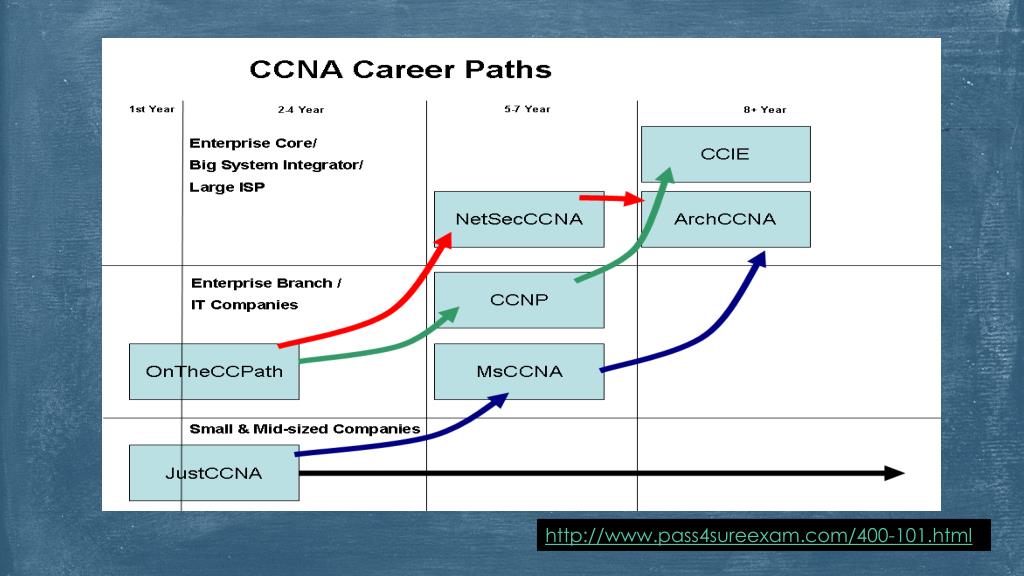 CCNA Career Paths

1st Year

2-4 Year

5-7 Year

8+ Year

Enterprise Core/
Big System Integrator/
Large ISP

CCIE

NetSecCCNA

ArchCCNA

Enterprise Branch /
IT Companies

CCNP

OnTheCCPath

MsCCNA

Small & Mid-sized Companies

JustCCNA

http://www.pass4sureexam.com/400-101.html